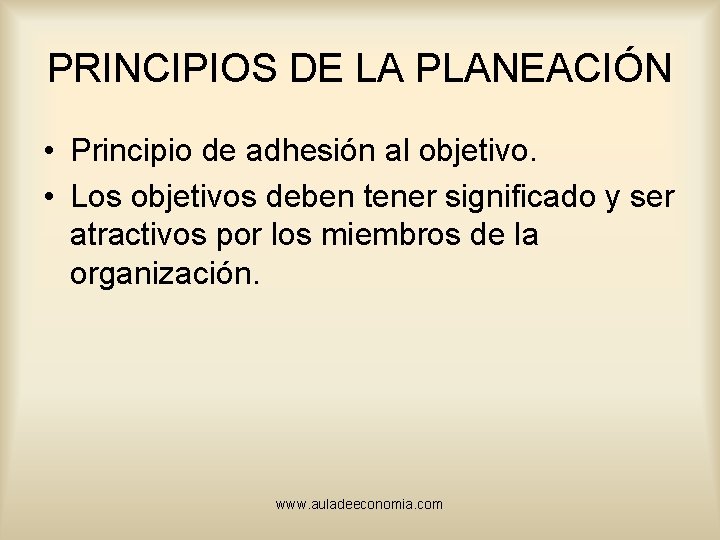 PRINCIPIOS DE LA PLANEACIÓN

• Principio de adhesión al objetivo.
• Los objetivos deben tener significado y ser atractivos por los miembros de la organización.

www.auladeeconomia.com